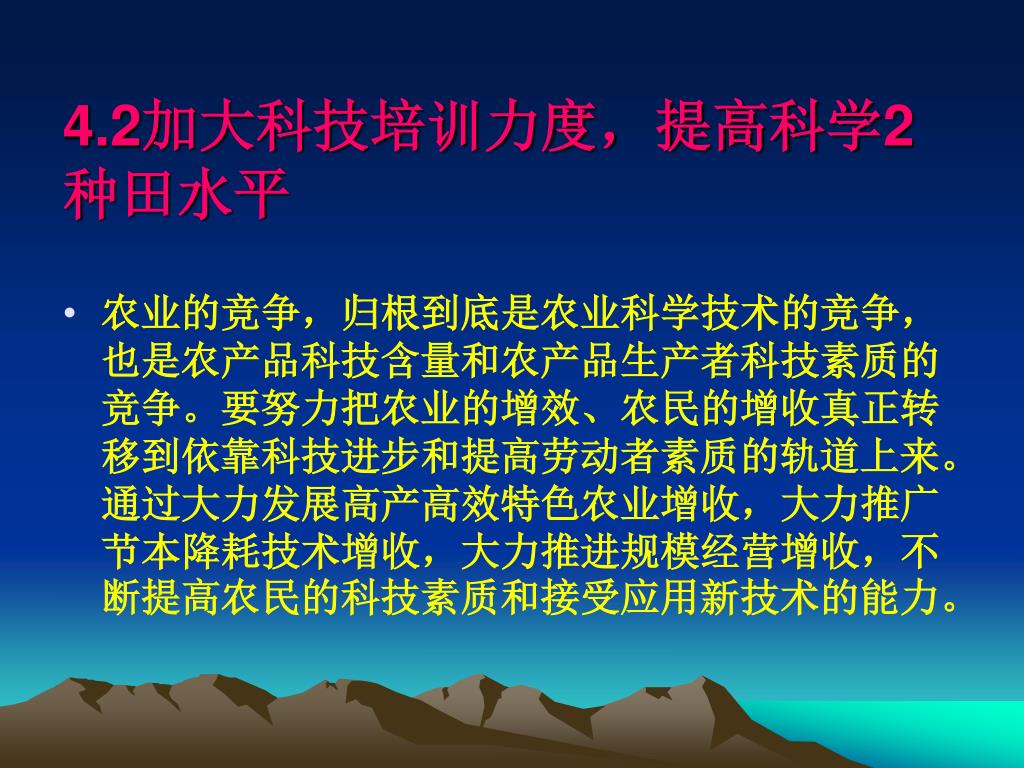 4.2加大科技培训力度，提高科学2种田水平

• 农业的竞争，归根到底是农业科学技术的竞争，也是农产品科技含量和农产品生产者科技素质的竞争。要努力把农业的增效、农民的增收真正转移到依靠科技进步和提高劳动者素质的轨道上来。通过大力发展高产高效特色农业增收，大力推广节本降耗技术增收，大力推进规模经营增收，不断提高农民的科技素质和接受应用新技术的能力。